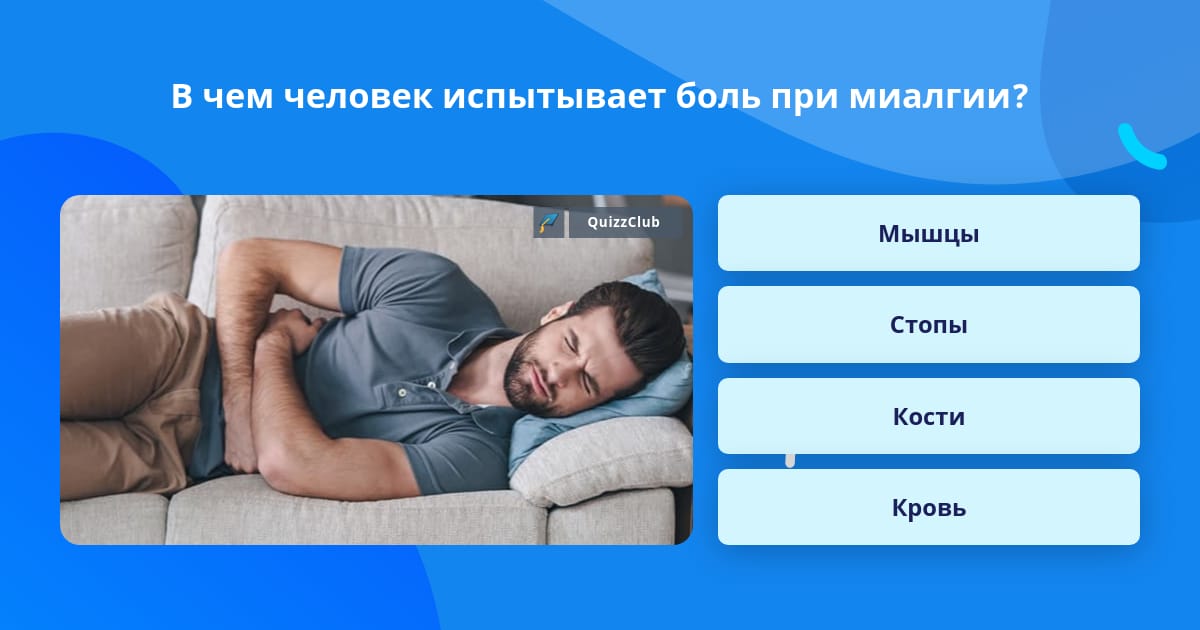 В чем человек испытывает боль при миалгии?

QuizzClub

Мышцы

Стопы

Кости

Кровь